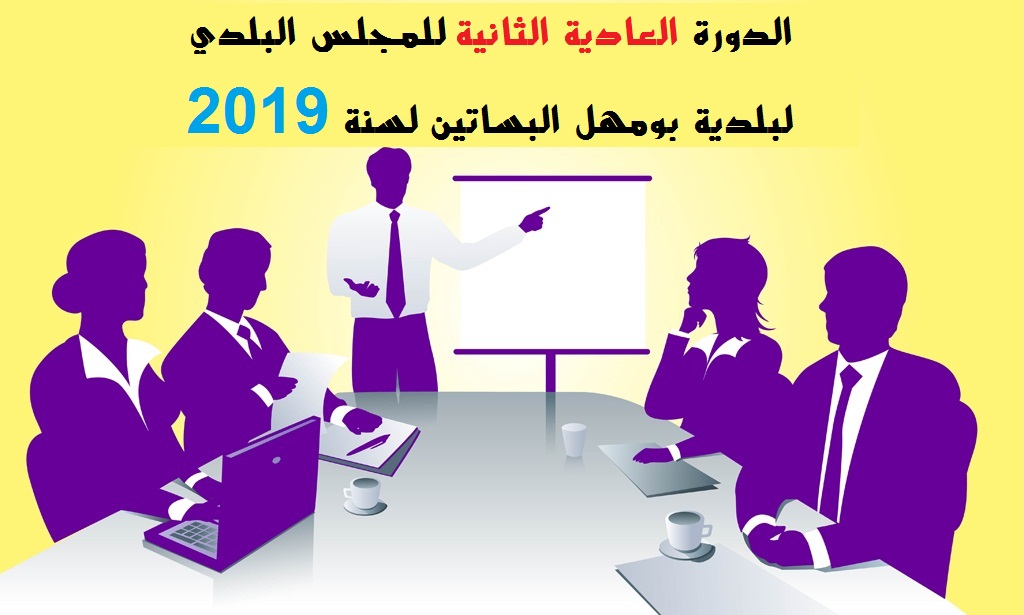 الدورة العادية الثانية للمجلس البلدي

لبلدية بومهل البساتين لسنة 2019